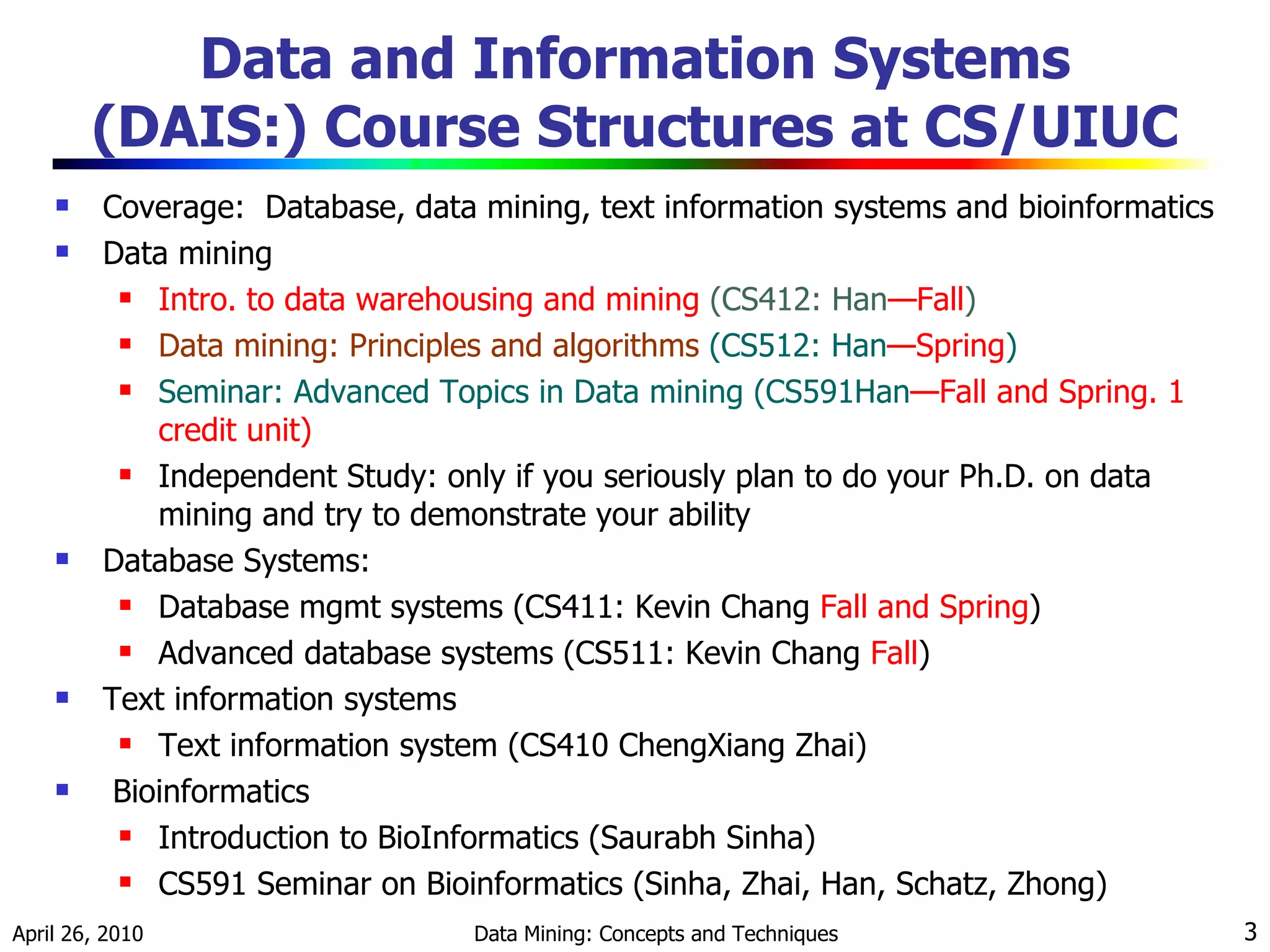 Data and Information Systems (DAIS:) Course Structures at CS/UIUC

- Coverage: Database, data mining, text information systems and bioinformatics
- Data mining
  - Intro. to data warehousing and mining (CS412: Han—Fall)
  - Data mining: Principles and algorithms (CS512: Han—Spring)
  - Seminar: Advanced Topics in Data mining (CS591Han—Fall and Spring. 1 credit unit)
  - Independent Study: only if you seriously plan to do your Ph.D. on data mining and try to demonstrate your ability
- Database Systems:
  - Database mgmt systems (CS411: Kevin Chang Fall and Spring)
  - Advanced database systems (CS511: Kevin Chang Fall)
- Text information systems
  - Text information system (CS410 ChengXiang Zhai)
- Bioinformatics
  - Introduction to BioInformatics (Saurabh Sinha)
  - CS591 Seminar on Bioinformatics (Sinha, Zhai, Han, Schatz, Zhong)

April 26, 2010 Data Mining: Concepts and Techniques 3